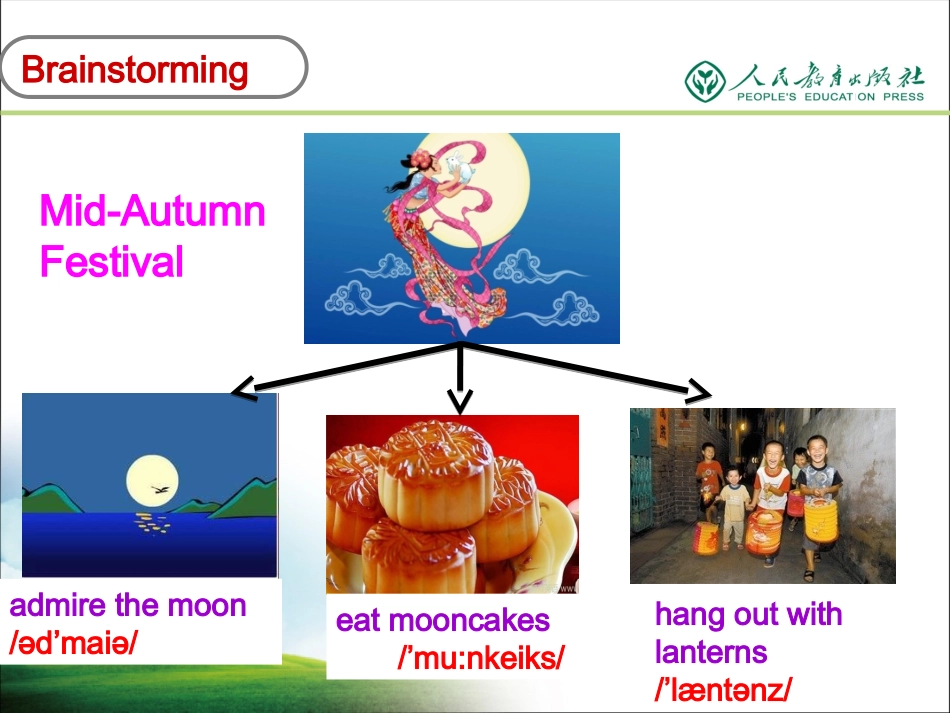 Brainstorming

人民教育出版社
PEOPLE'S EDUCATION PRESS

Mid-Autumn Festival

admire the moon
/əd’maiə/

eat mooncakes
/’mu:nkeiks/

hang out with lanterns
/’læntənz/